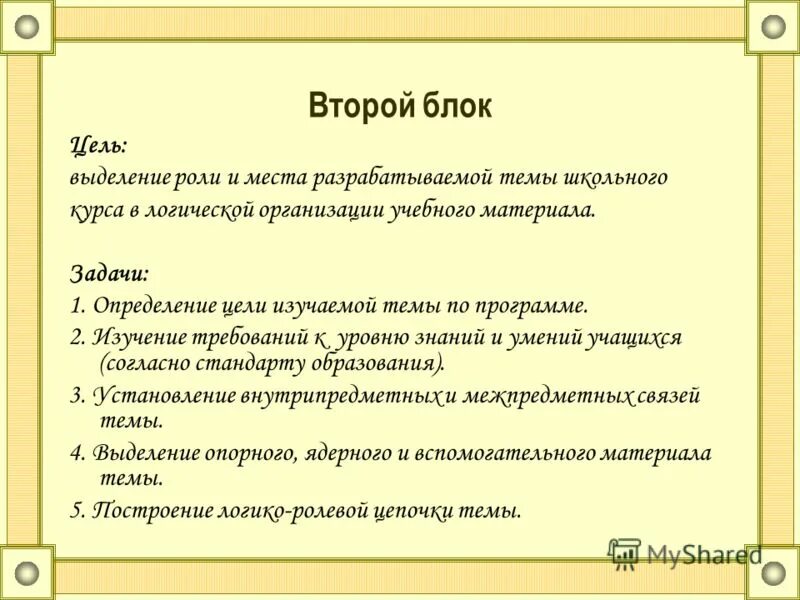 Второй блок

Цель:
выделение роли и места разрабатываемой темы школьного курса в логической организации учебного материала.

Задачи:
1. Определение цели изучаемой темы по программе.
2. Изучение требований к уровню знаний и умений учащихся (согласно стандарту образования).
3. Установление внутрипредметных и межпредметных связей темы.
4. Выделение опорного, ядерного и вспомогательного материала темы.
5. Построение логико-ролевой цепочки темы.

MyShared